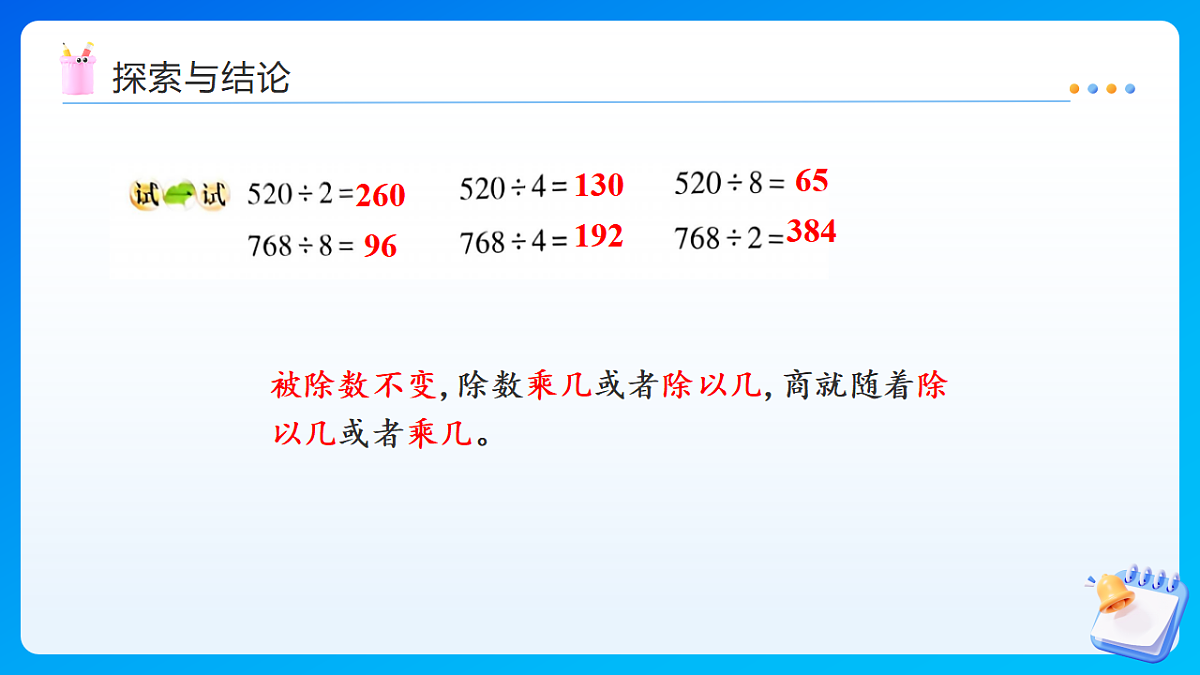 探索与结论

试一试 $520 \div 2 = 260$　$520 \div 4 = 130$　$520 \div 8 = 65$

$768 \div 8 = 96$　$768 \div 4 = 192$　$768 \div 2 = 384$

被除数不变，除数乘几或者除以几，商就随着除以几或者乘几。